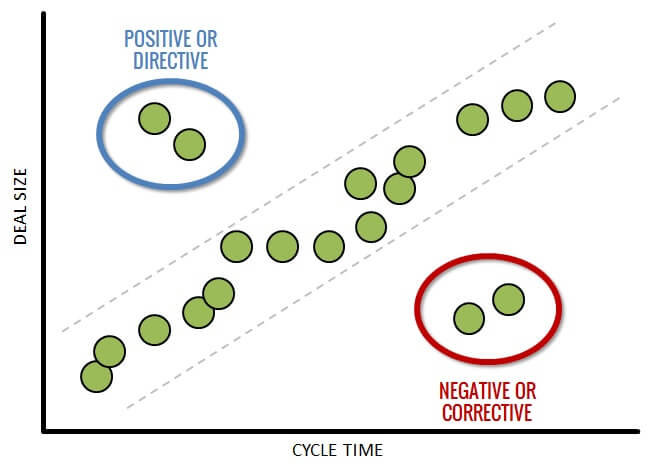 POSITIVE OR DIRECTIVE

DEAL SIZE

NEGATIVE OR CORRECTIVE

CYCLE TIME